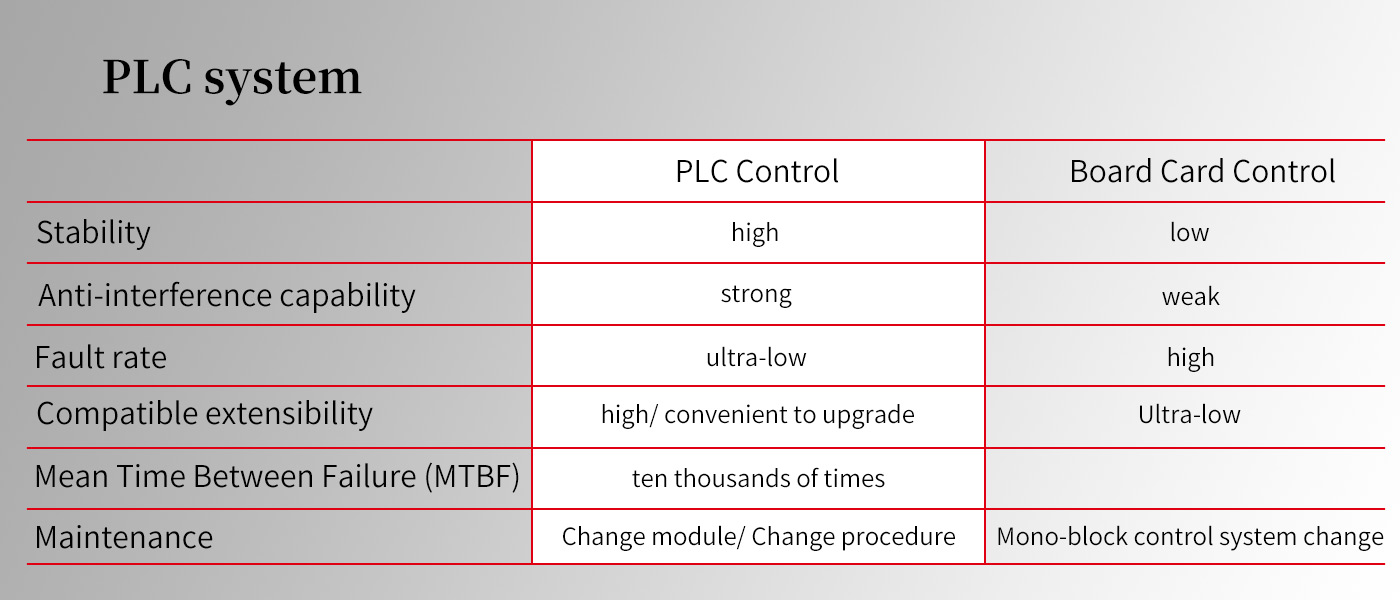 PLC system

| | PLC Control | Board Card Control |
|---|---|---|
| Stability | high | low |
| Anti-interference capability | strong | weak |
| Fault rate | ultra-low | high |
| Compatible extensibility | high/ convenient to upgrade | Ultra-low |
| Mean Time Between Failure (MTBF) | ten thousands of times | |
| Maintenance | Change module/ Change procedure | Mono-block control system change |